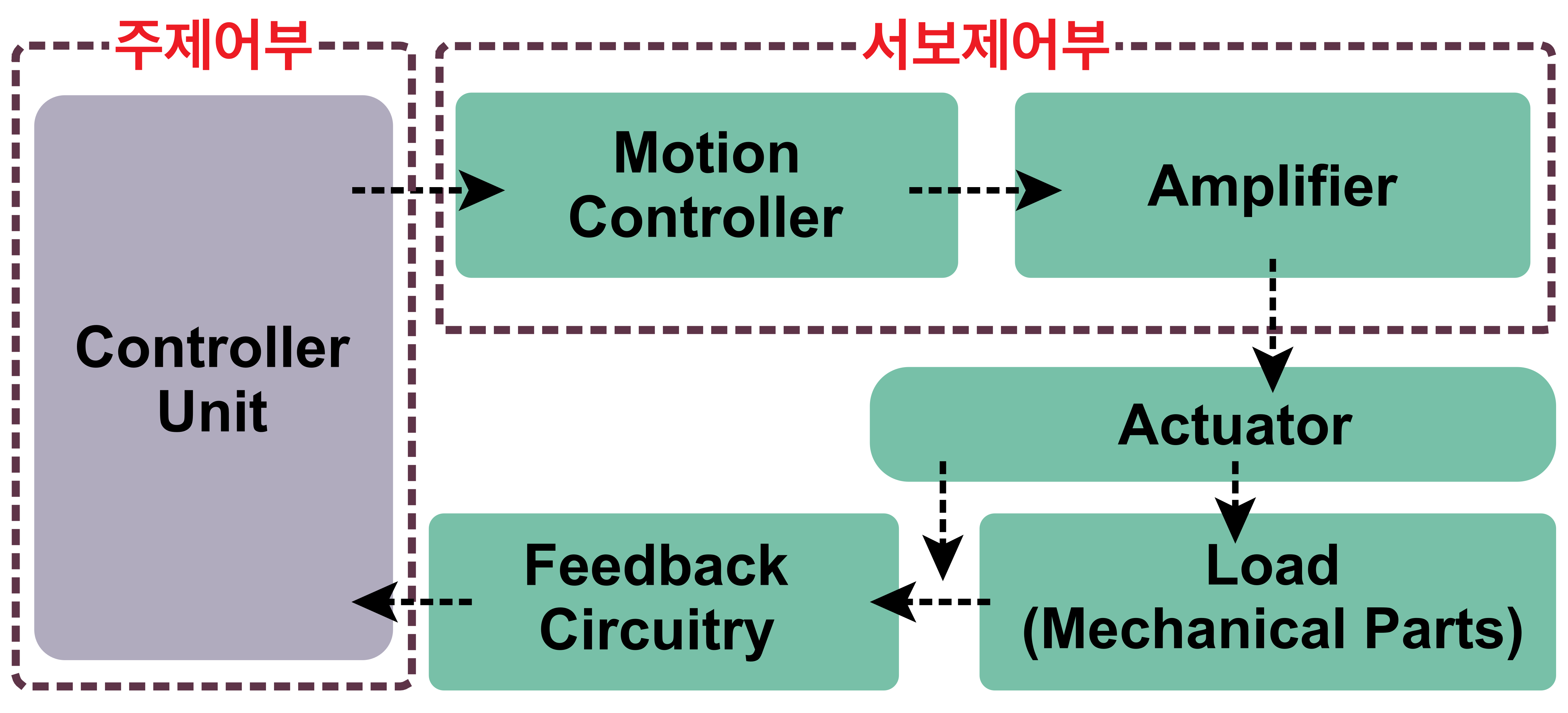 주제어부

서보제어부

Controller Unit

Motion Controller

Amplifier

Actuator

Feedback Circuitry

Load (Mechanical Parts)